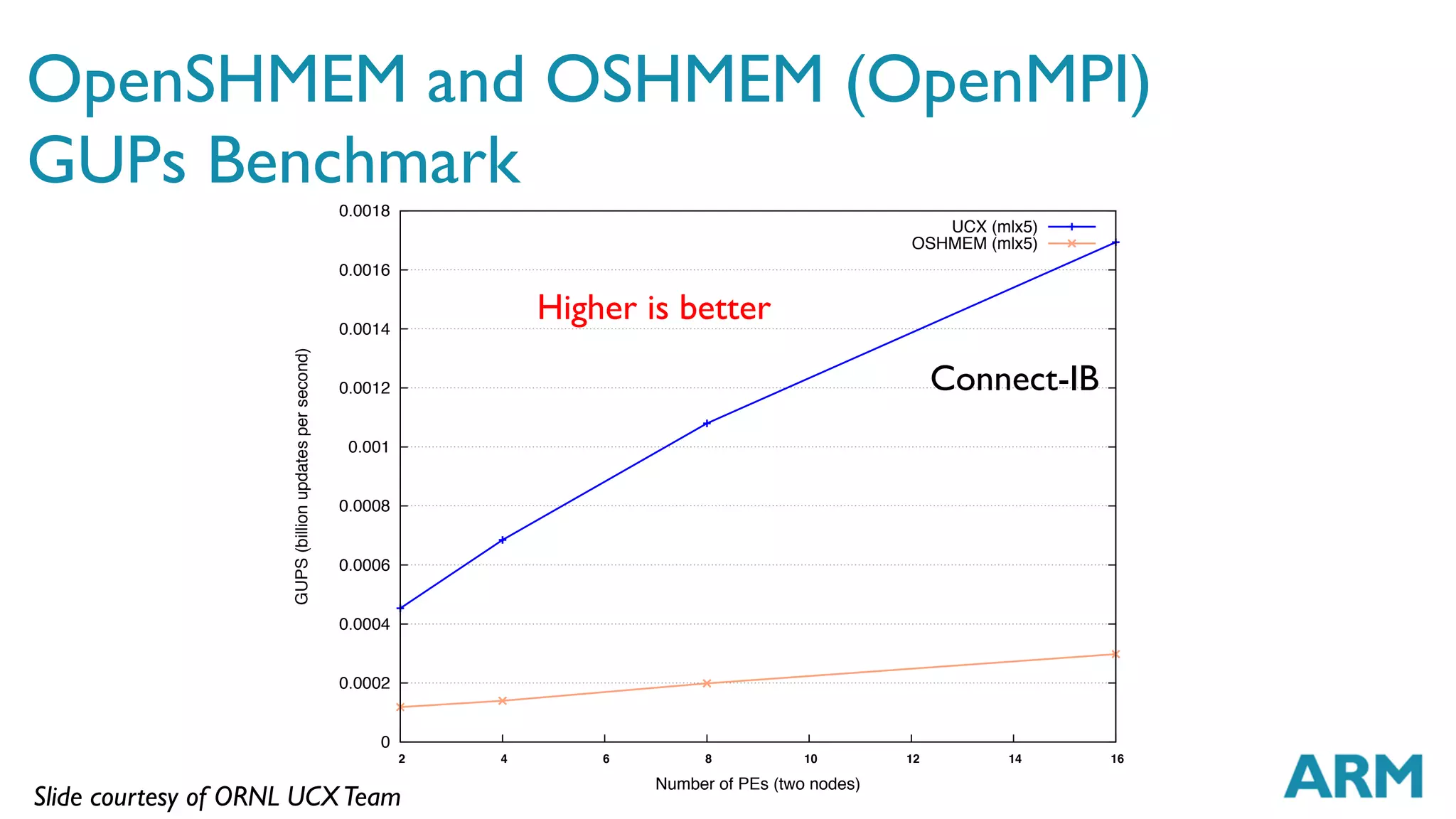 OpenSHMEM and OSHMEM (OpenMPI) GUPs Benchmark

UCX (mlx5)
OSHMEM (mlx5)

Higher is better

Connect-IB

GUPS (billion updates per second)

0.0018
0.0016
0.0014
0.0012
0.001
0.0008
0.0006
0.0004
0.0002
0

2 4 6 8 10 12 14 16

Number of PEs (two nodes)

Slide courtesy of ORNL UCX Team

ARM